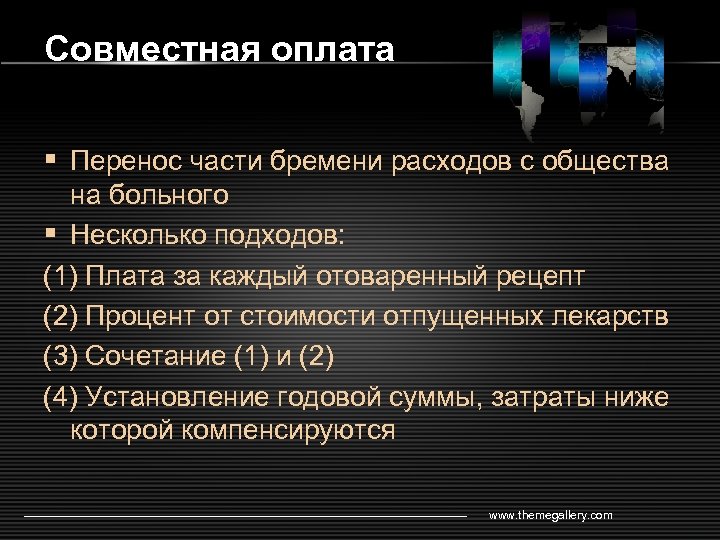 Совместная оплата

▪ Перенос части бремени расходов с общества на больного
▪ Несколько подходов:
(1) Плата за каждый отоваренный рецепт
(2) Процент от стоимости отпущенных лекарств
(3) Сочетание (1) и (2)
(4) Установление годовой суммы, затраты ниже которой компенсируются

www.themegallery.com